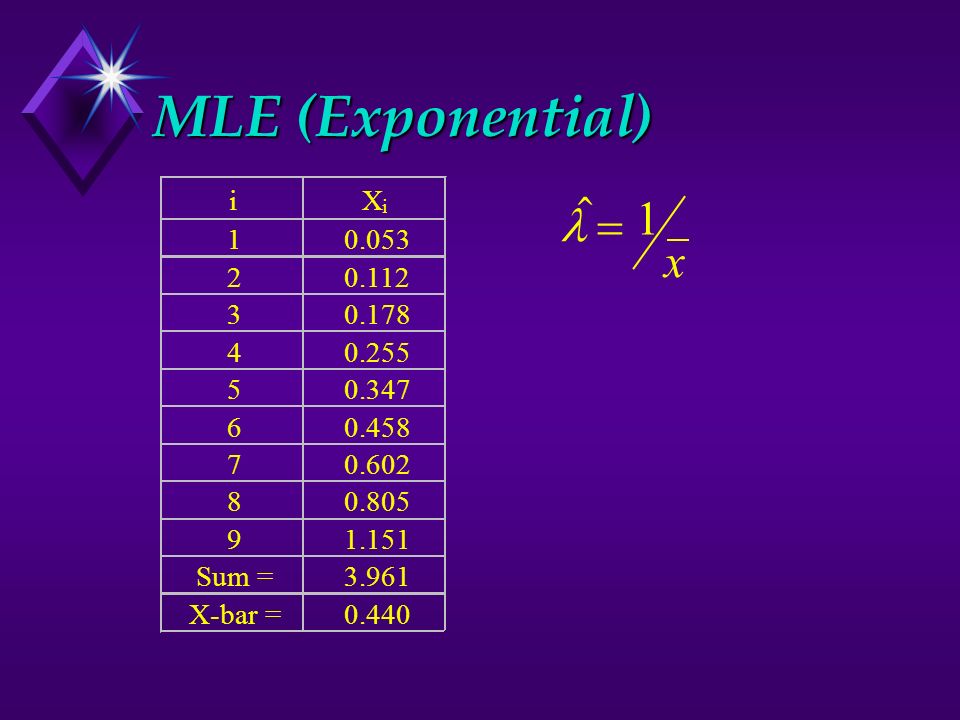 MLE (Exponential)

| i | $X_i$ |
|---|---|
| 1 | 0.053 |
| 2 | 0.112 |
| 3 | 0.178 |
| 4 | 0.255 |
| 5 | 0.347 |
| 6 | 0.458 |
| 7 | 0.602 |
| 8 | 0.805 |
| 9 | 1.151 |
| Sum = | 3.961 |
| X-bar = | 0.440 |

$\hat{\lambda} = 1/\bar{x}$